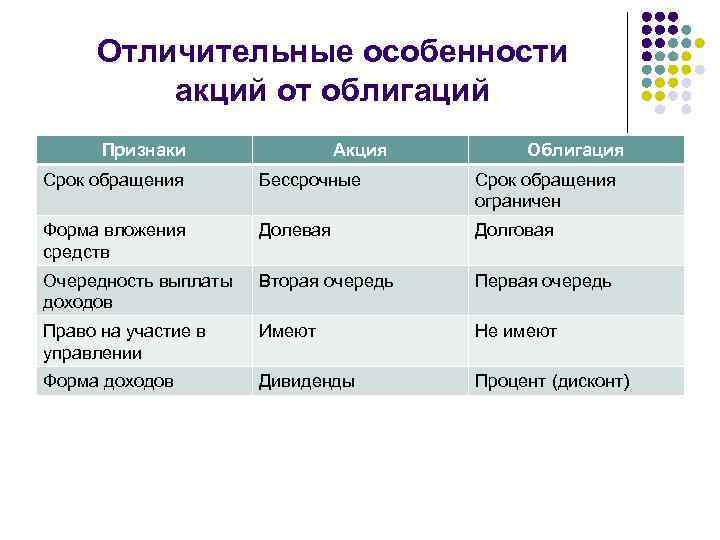 Отличительные особенности акций от облигаций

| Признаки | Акция | Облигация |
|---|---|---|
| Срок обращения | Бессрочные | Срок обращения ограничен |
| Форма вложения средств | Долевая | Долговая |
| Очередность выплаты доходов | Вторая очередь | Первая очередь |
| Право на участие в управлении | Имеют | Не имеют |
| Форма доходов | Дивиденды | Процент (дисконт) |